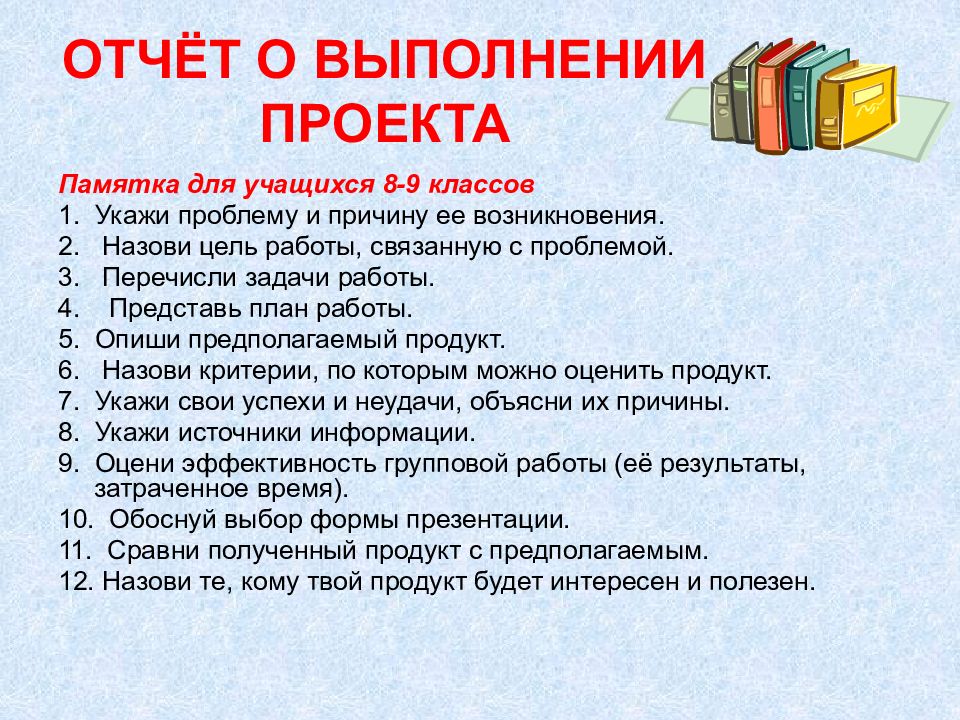 ОТЧЁТ О ВЫПОЛНЕНИИ ПРОЕКТА

Памятка для учащихся 8-9 классов
1. Укажи проблему и причину ее возникновения.
2. Назови цель работы, связанную с проблемой.
3. Перечисли задачи работы.
4. Представь план работы.
5. Опиши предполагаемый продукт.
6. Назови критерии, по которым можно оценить продукт.
7. Укажи свои успехи и неудачи, объясни их причины.
8. Укажи источники информации.
9. Оцени эффективность групповой работы (её результаты, затраченное время).
10. Обоснуй выбор формы презентации.
11. Сравни полученный продукт с предполагаемым.
12. Назови те, кому твой продукт будет интересен и полезен.